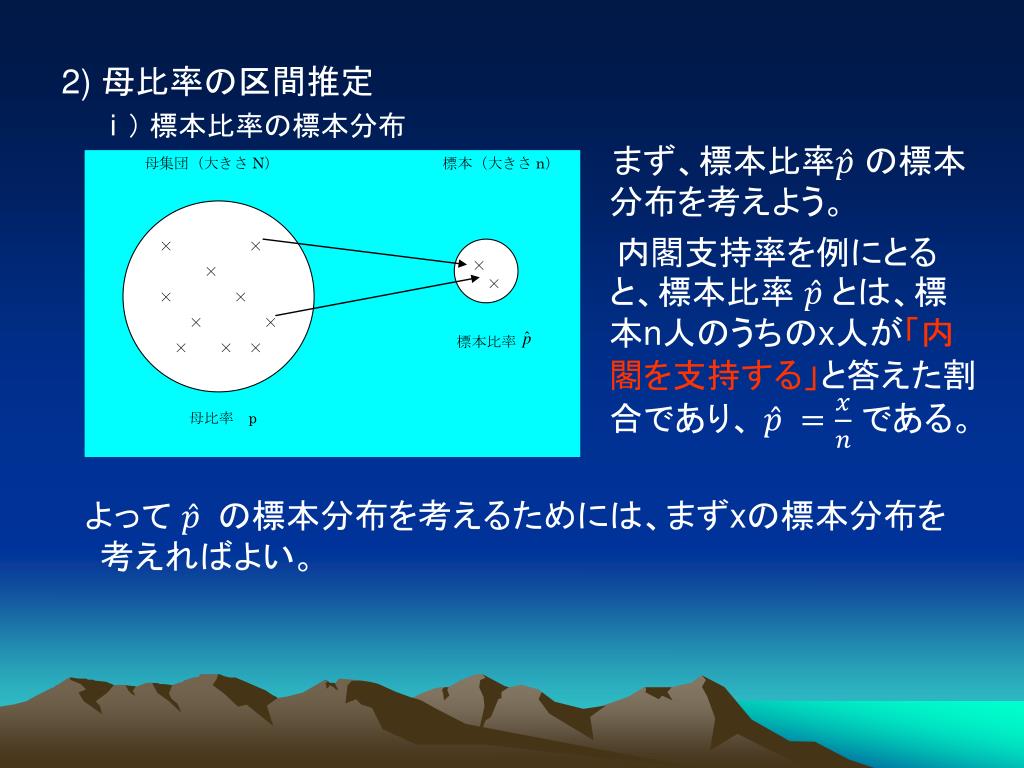 2) 母比率の区間推定

ｉ）標本比率の標本分布

母集団（大きさ N）

標本（大きさ n）

× × × × × × × × × ×

× ×

標本比率 $\hat{p}$

母比率　p

まず、標本比率$\hat{p}$ の標本分布を考えよう。

内閣支持率を例にとると、標本比率 $\hat{p}$ とは、標本n人のうちのx人が「内閣を支持する」と答えた割合であり、$\hat{p} = \frac{x}{n}$ である。

よって $\hat{p}$ の標本分布を考えるためには、まずxの標本分布を考えればよい。